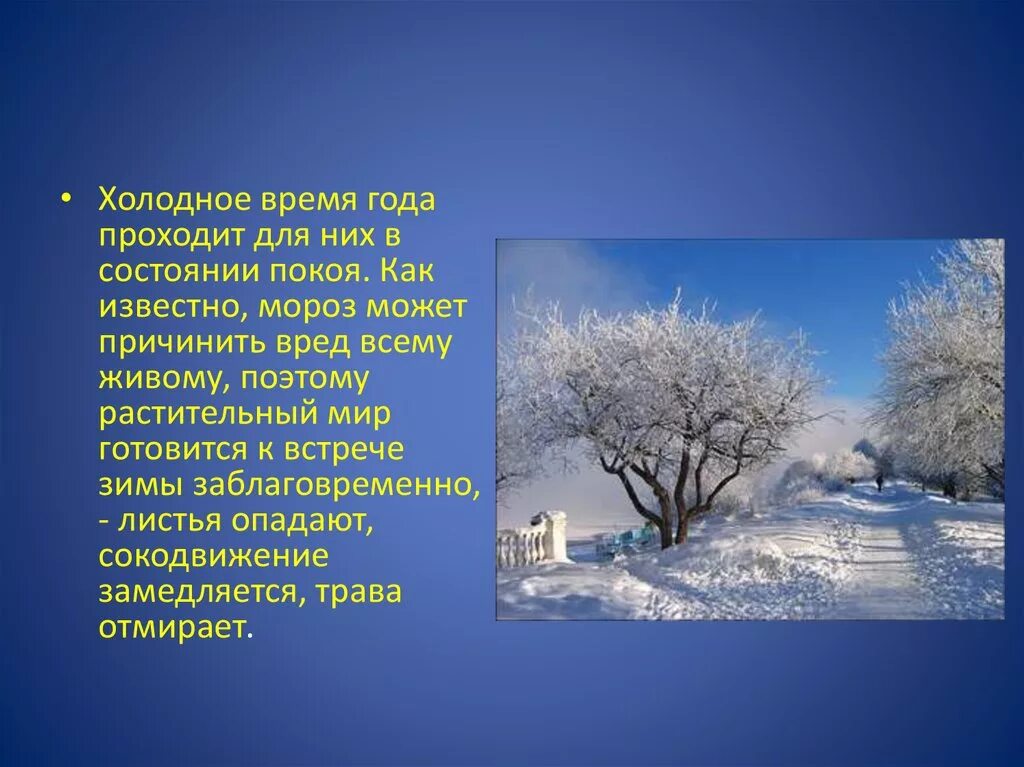 • Холодное время года проходит для них в состоянии покоя. Как известно, мороз может причинить вред всему живому, поэтому растительный мир готовится к встрече зимы заблаговременно, - листья опадают, сокодвижение замедляется, трава отмирает.